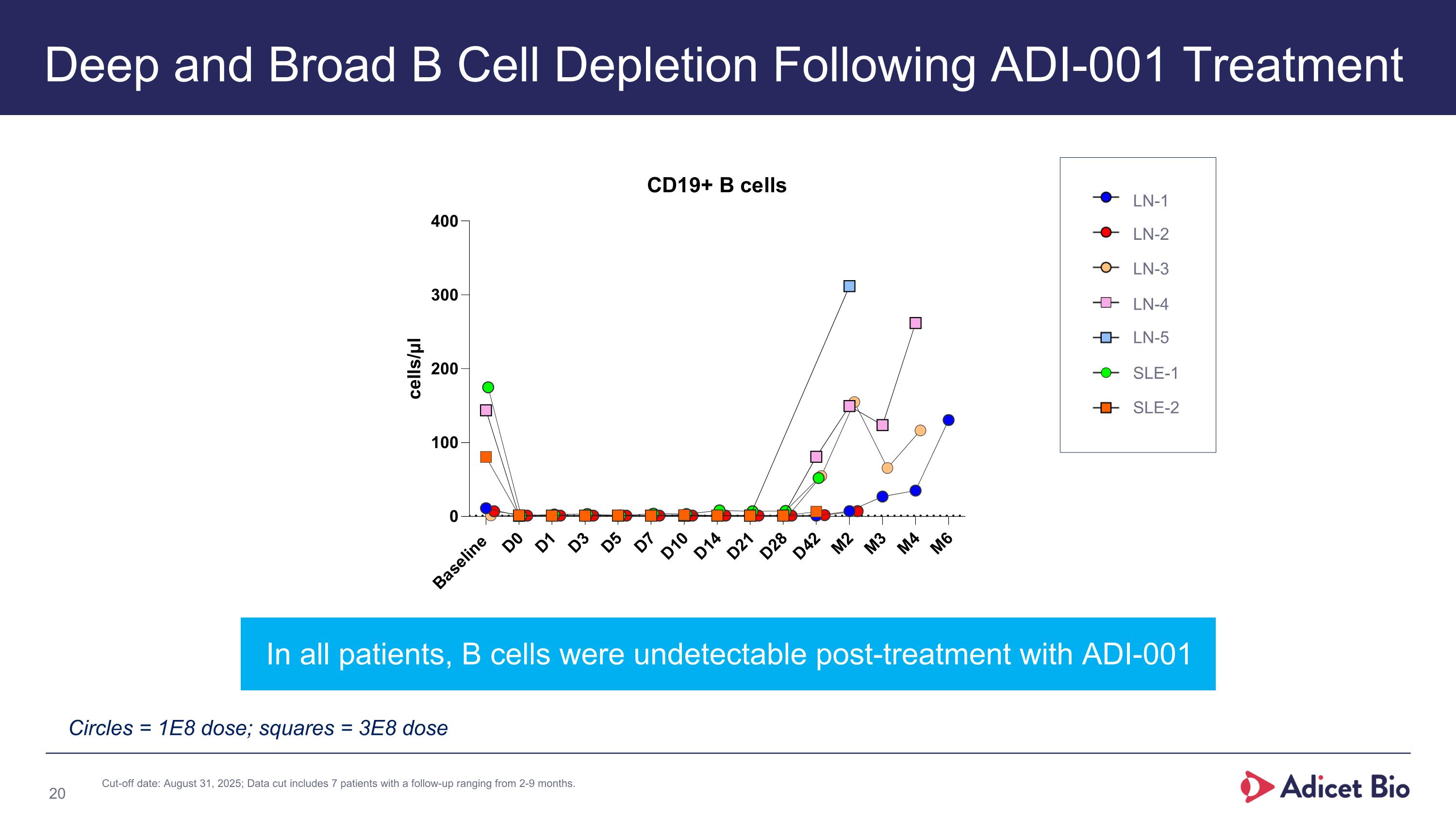 Deep and Broad B Cell Depletion Following ADI-001 Treatment

CD19+ B cells

cells/µl

400
300
200
100
0

Baseline D0 D1 D3 D5 D7 D10 D14 D21 D28 D42 M2 M3 M4 M6

LN-1
LN-2
LN-3
LN-4
LN-5
SLE-1
SLE-2

In all patients, B cells were undetectable post-treatment with ADI-001

Circles = 1E8 dose; squares = 3E8 dose

20

Cut-off date: August 31, 2025; Data cut includes 7 patients with a follow-up ranging from 2-9 months.

Adicet Bio